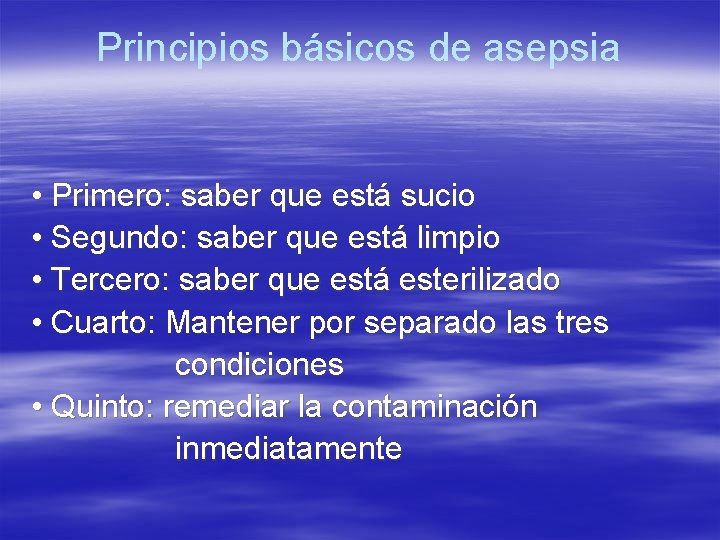 Principios básicos de asepsia

• Primero: saber que está sucio
• Segundo: saber que está limpio
• Tercero: saber que está esterilizado
• Cuarto: Mantener por separado las tres condiciones
• Quinto: remediar la contaminación inmediatamente